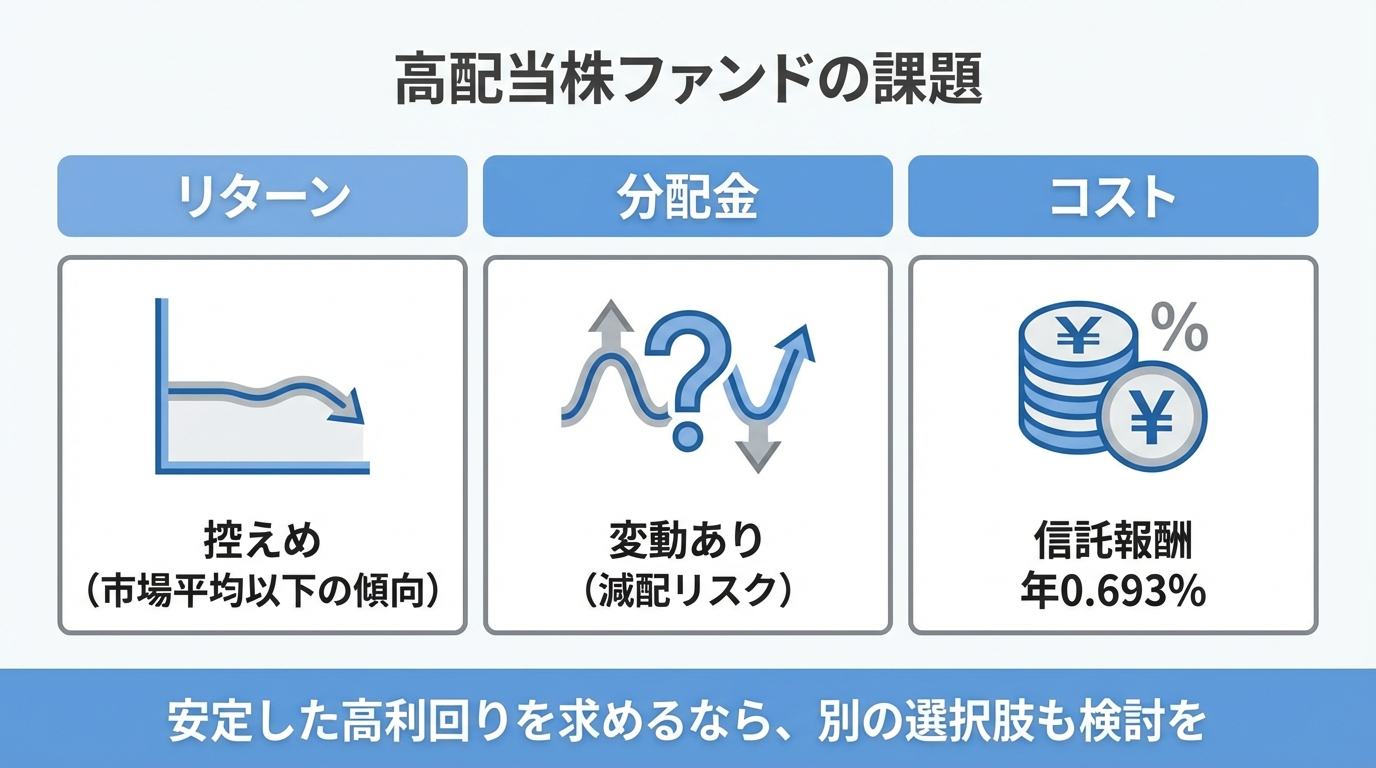 高配当株ファンドの課題

リターン

控えめ
（市場平均以下の傾向）

分配金

?

変動あり
（減配リスク）

コスト

¥

%

¥

信託報酬
年0.693%

安定した高利回りを求めるなら、別の選択肢も検討を